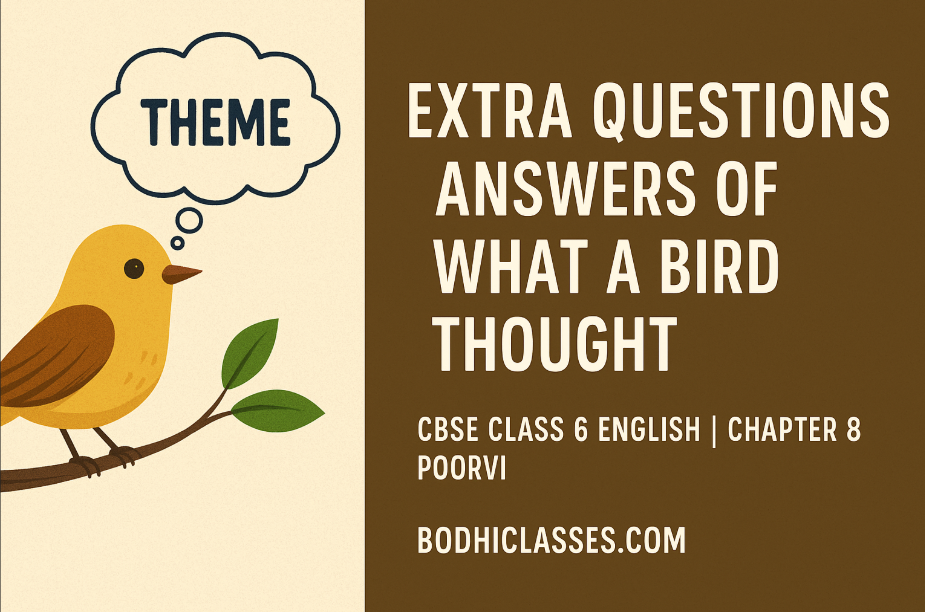 THEME

EXTRA QUESTIONS ANSWERS OF WHAT A BIRD THOUGHT

CBSE CLASS 6 ENGLISH | CHAPTER 8 POORVI

BODHICLASSES.COM